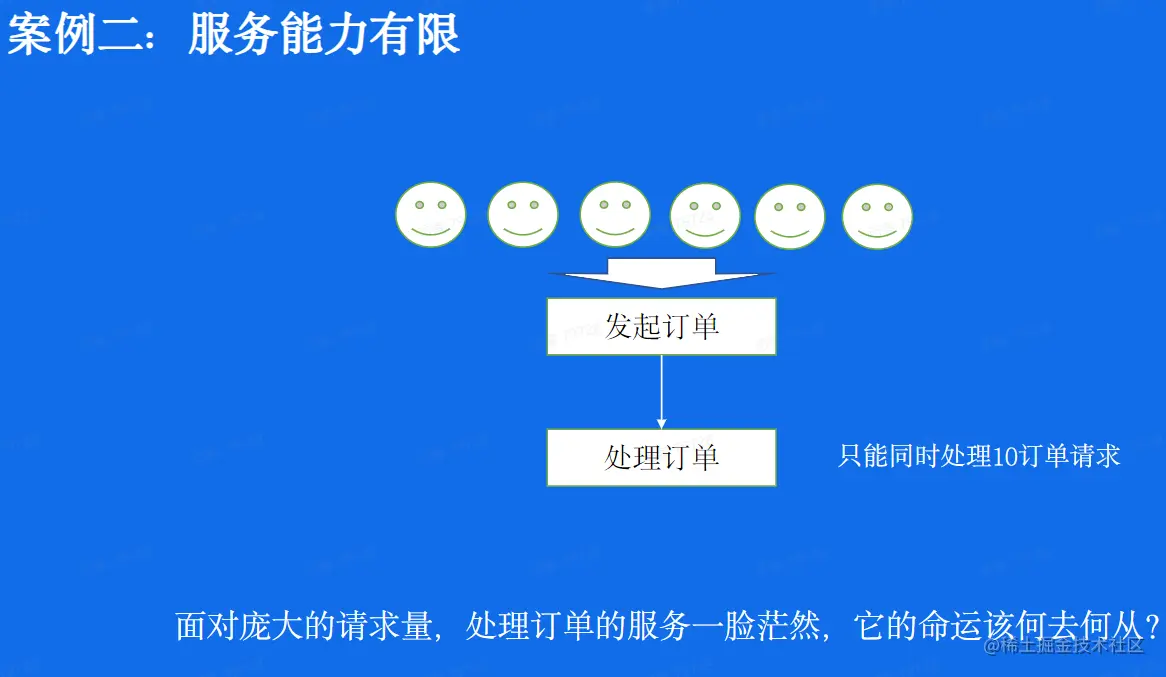 案例二：服务能力有限

发起订单

处理订单

只能同时处理10订单请求

面对庞大的请求量，处理订单的服务一脸茫然，它的命运该何去何从？

@稀土掘金技术社区